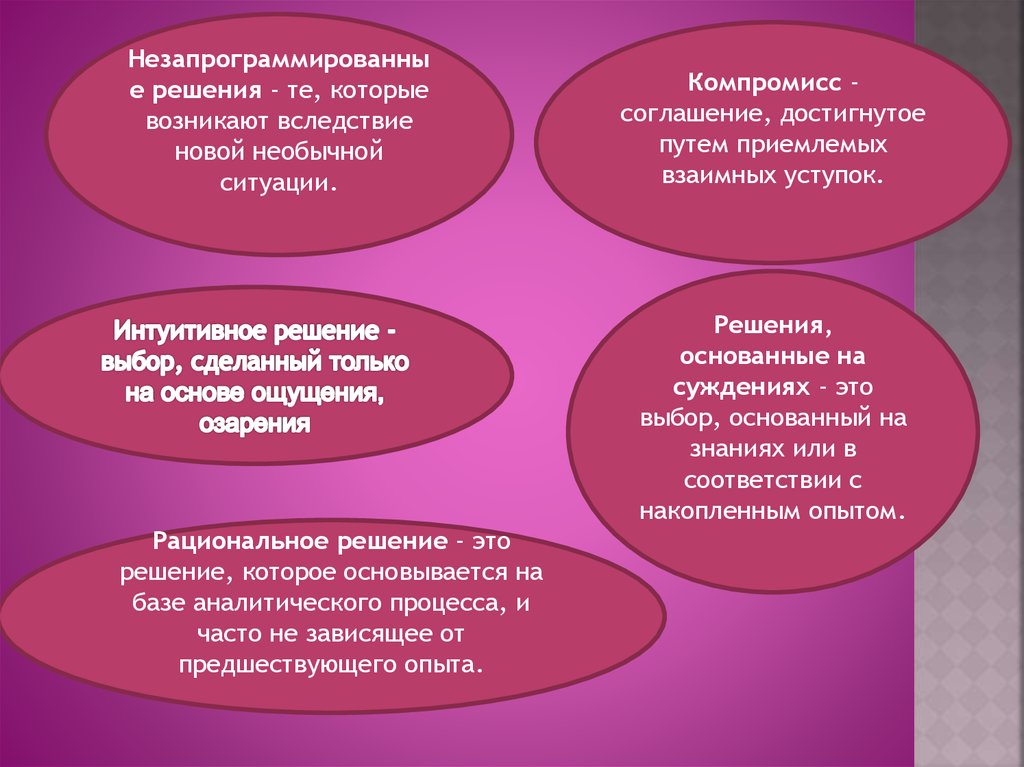 Незапрограммированные решения - те, которые возникают вследствие новой необычной ситуации.

Компромисс - соглашение, достигнутое путем приемлемых взаимных уступок.

Интуитивное решение - выбор, сделанный только на основе ощущения, озарения

Решения, основанные на суждениях - это выбор, основанный на знаниях или в соответствии с накопленным опытом.

Рациональное решение - это решение, которое основывается на базе аналитического процесса, и часто не зависящее от предшествующего опыта.